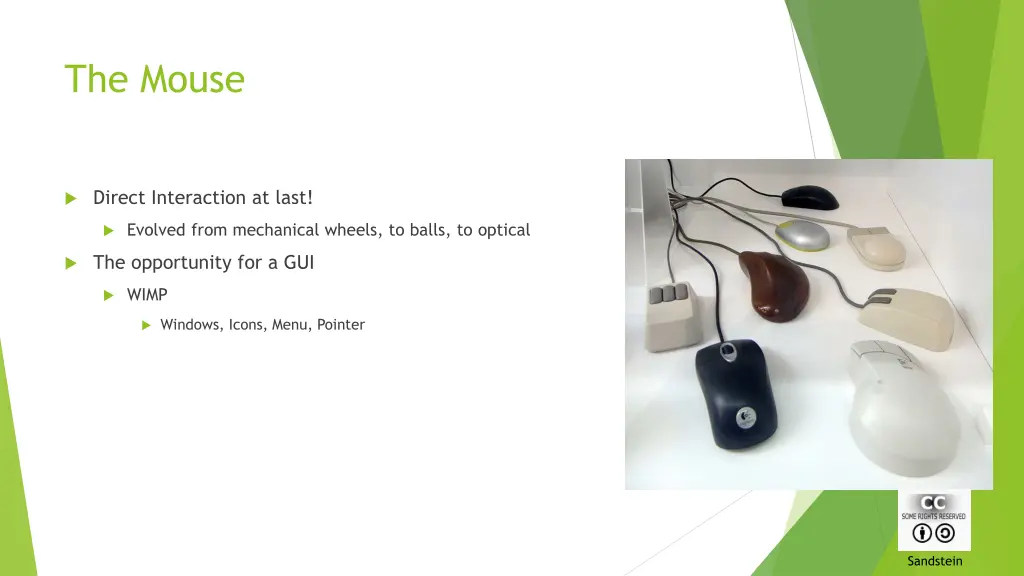 The Mouse

Direct Interaction at last!

Evolved from mechanical wheels, to balls, to optical

The opportunity for a GUI

WIMP

Windows, Icons, Menu, Pointer

CC SOME RIGHTS RESERVED

Sandstein